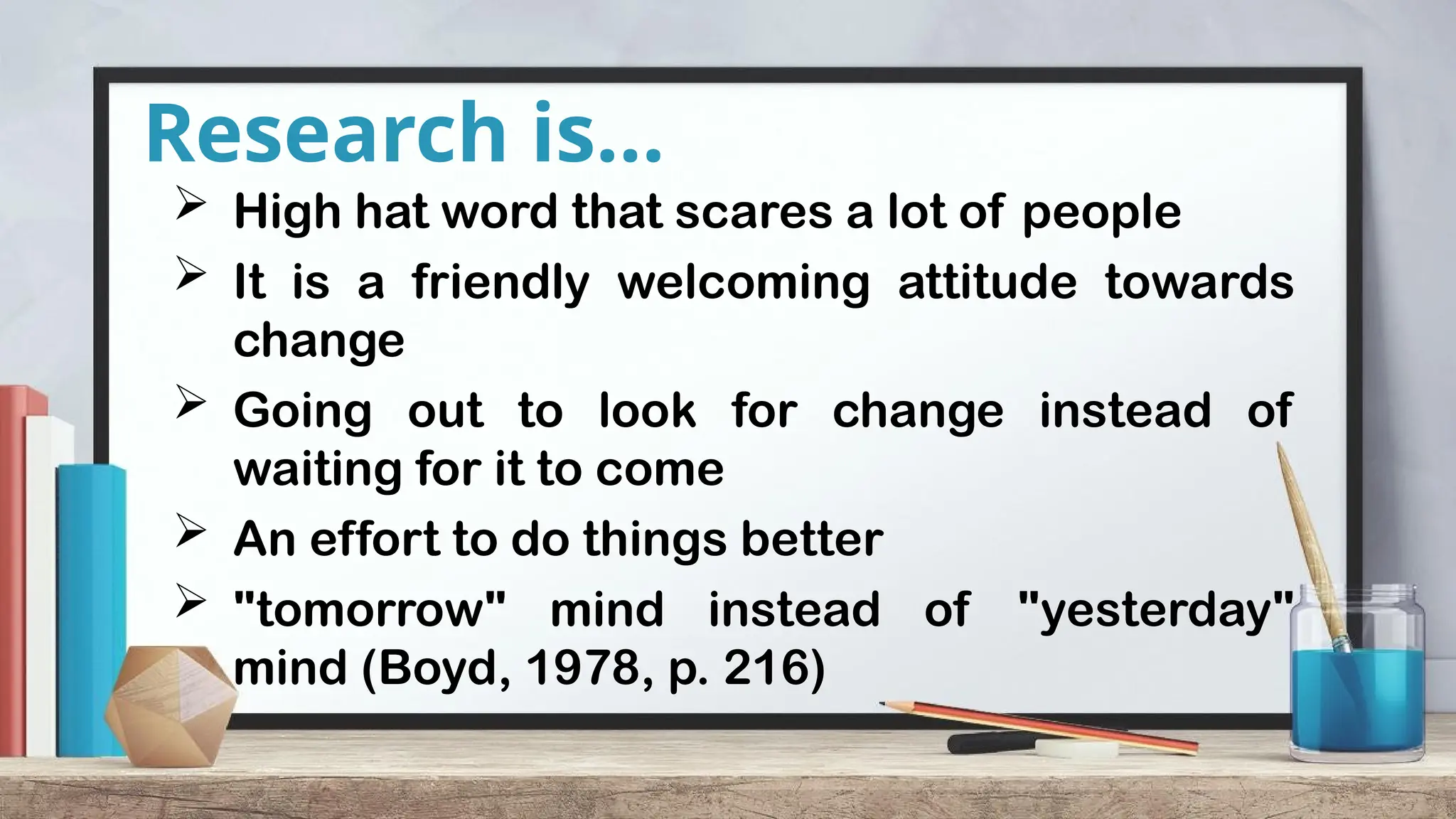 Research is...

➢ High hat word that scares a lot of people

➢ It is a friendly welcoming attitude towards change

➢ Going out to look for change instead of waiting for it to come

➢ An effort to do things better

➢ "tomorrow" mind instead of "yesterday" mind (Boyd, 1978, p. 216)